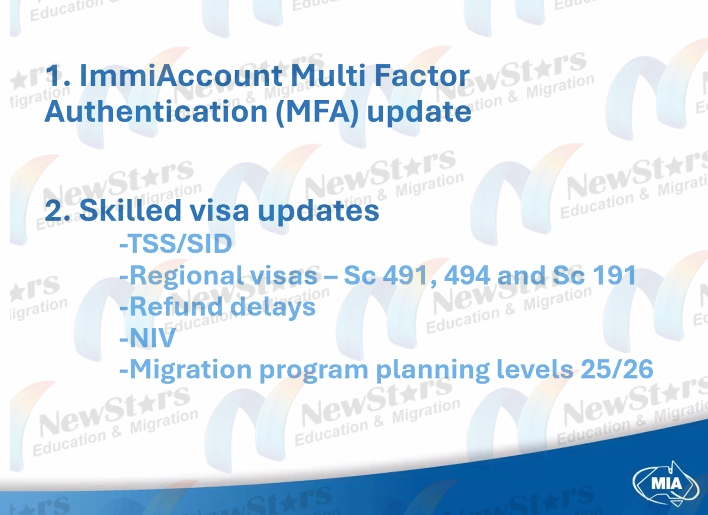 1. ImmiAccount Multi Factor Authentication (MFA) update

2. Skilled visa updates
-TSS/SID
-Regional visas – Sc 491, 494 and Sc 191
-Refund delays
-NIV
-Migration program planning levels 25/26

NewStars Education & Migration

MIA